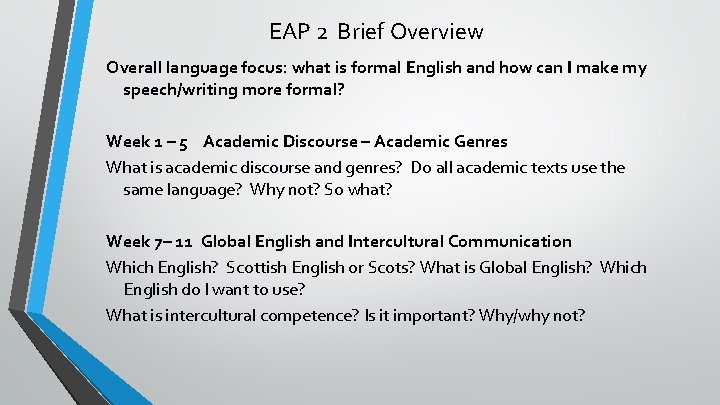 EAP 2 Brief Overview

Overall language focus: what is formal English and how can I make my speech/writing more formal?

Week 1 – 5 Academic Discourse – Academic Genres

What is academic discourse and genres? Do all academic texts use the same language? Why not? So what?

Week 7– 11 Global English and Intercultural Communication

Which English? Scottish English or Scots? What is Global English? Which English do I want to use?

What is intercultural competence? Is it important? Why/why not?